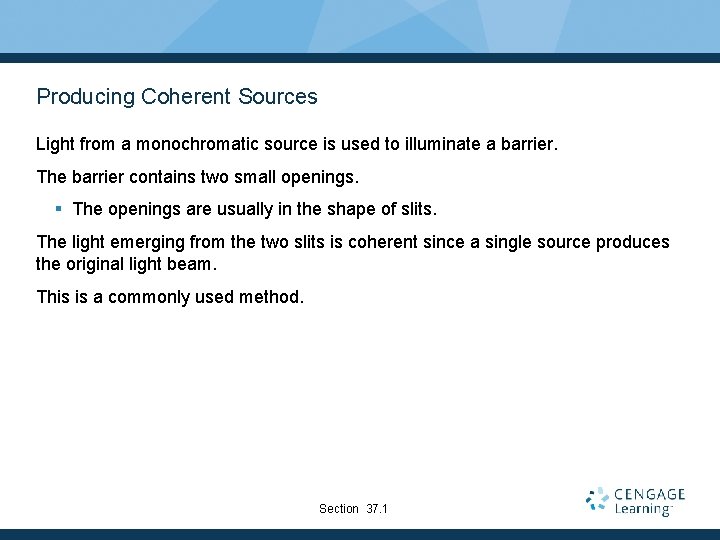 Producing Coherent Sources

Light from a monochromatic source is used to illuminate a barrier.

The barrier contains two small openings.

▪ The openings are usually in the shape of slits.

The light emerging from the two slits is coherent since a single source produces the original light beam.

This is a commonly used method.

Section 37.1

CENGAGE Learning